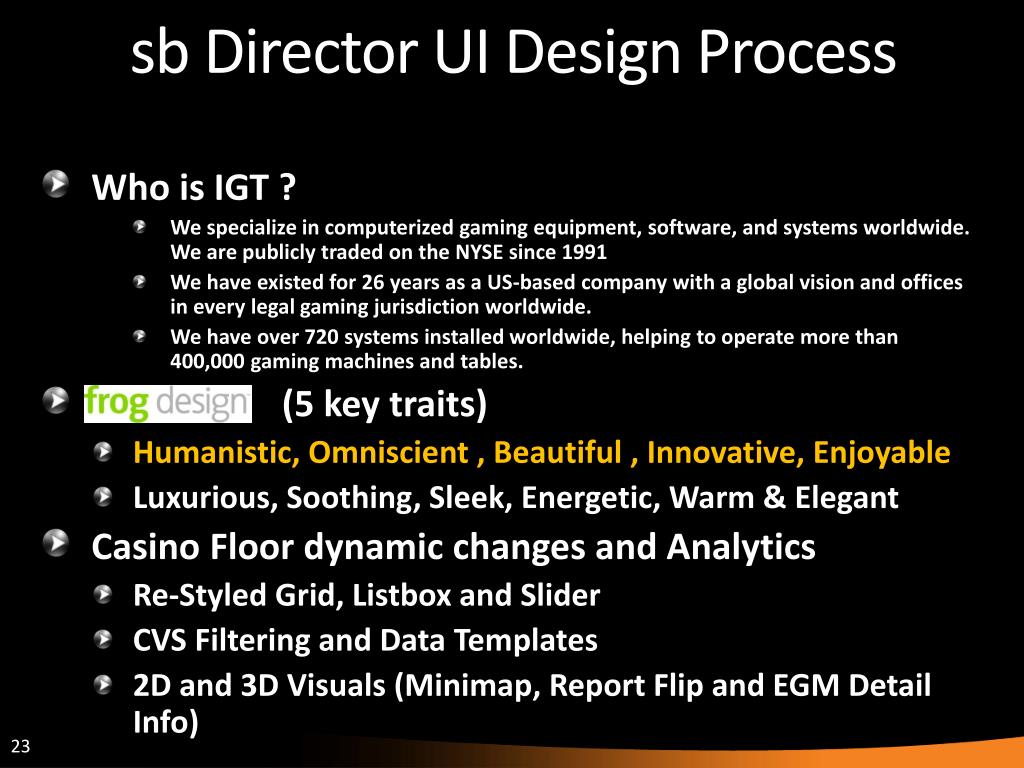 sb Director UI Design Process

Who is IGT ?

We specialize in computerized gaming equipment, software, and systems worldwide. We are publicly traded on the NYSE since 1991

We have existed for 26 years as a US-based company with a global vision and offices in every legal gaming jurisdiction worldwide.

We have over 720 systems installed worldwide, helping to operate more than 400,000 gaming machines and tables.

frog design (5 key traits)

Humanistic, Omniscient , Beautiful , Innovative, Enjoyable

Luxurious, Soothing, Sleek, Energetic, Warm & Elegant

Casino Floor dynamic changes and Analytics

Re-Styled Grid, Listbox and Slider

CVS Filtering and Data Templates

2D and 3D Visuals (Minimap, Report Flip and EGM Detail Info)

23